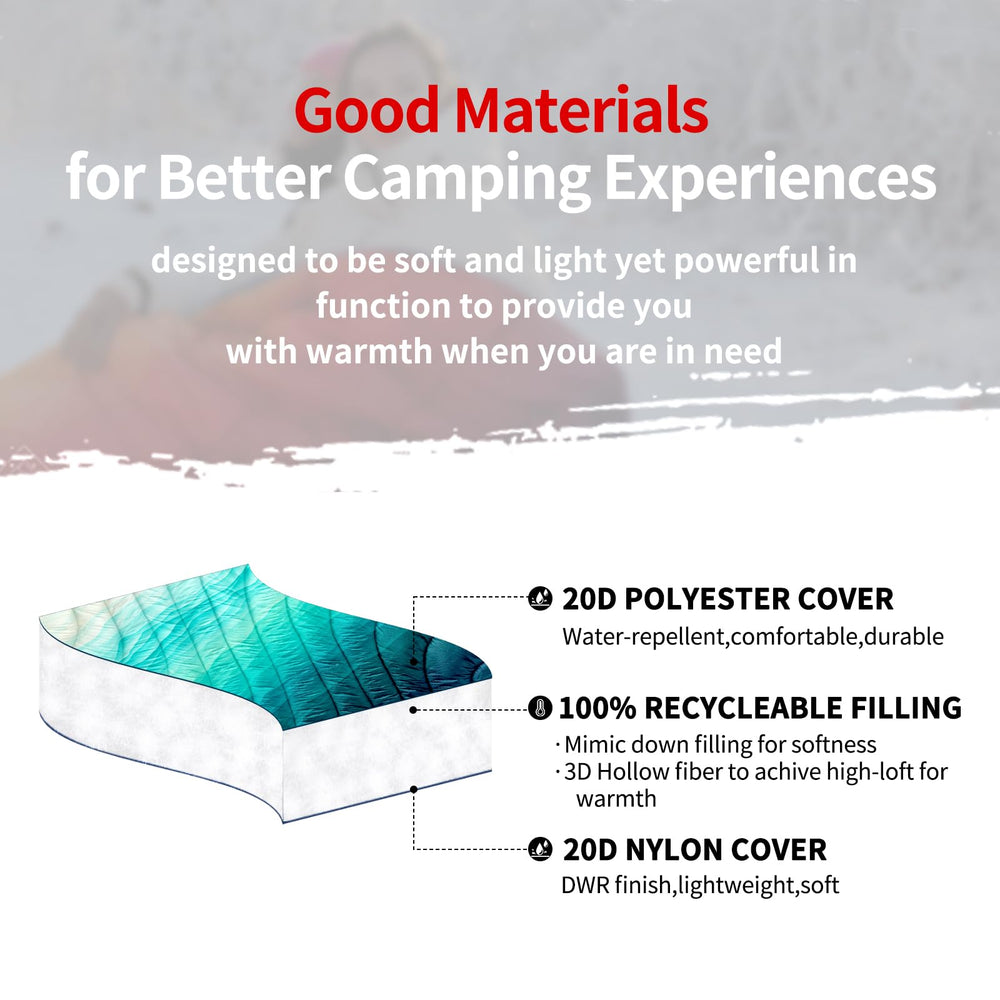 Good Materials
for Better Camping Experiences

designed to be soft and light yet powerful in function to provide you with warmth when you are in need

20D POLYESTER COVER
Water-repellent,comfortable,durable

100% RECYCLEABLE FILLING
· Mimic down filling for softness
· 3D Hollow fiber to achive high-loft for warmth

20D NYLON COVER
DWR finish,lightweight,soft